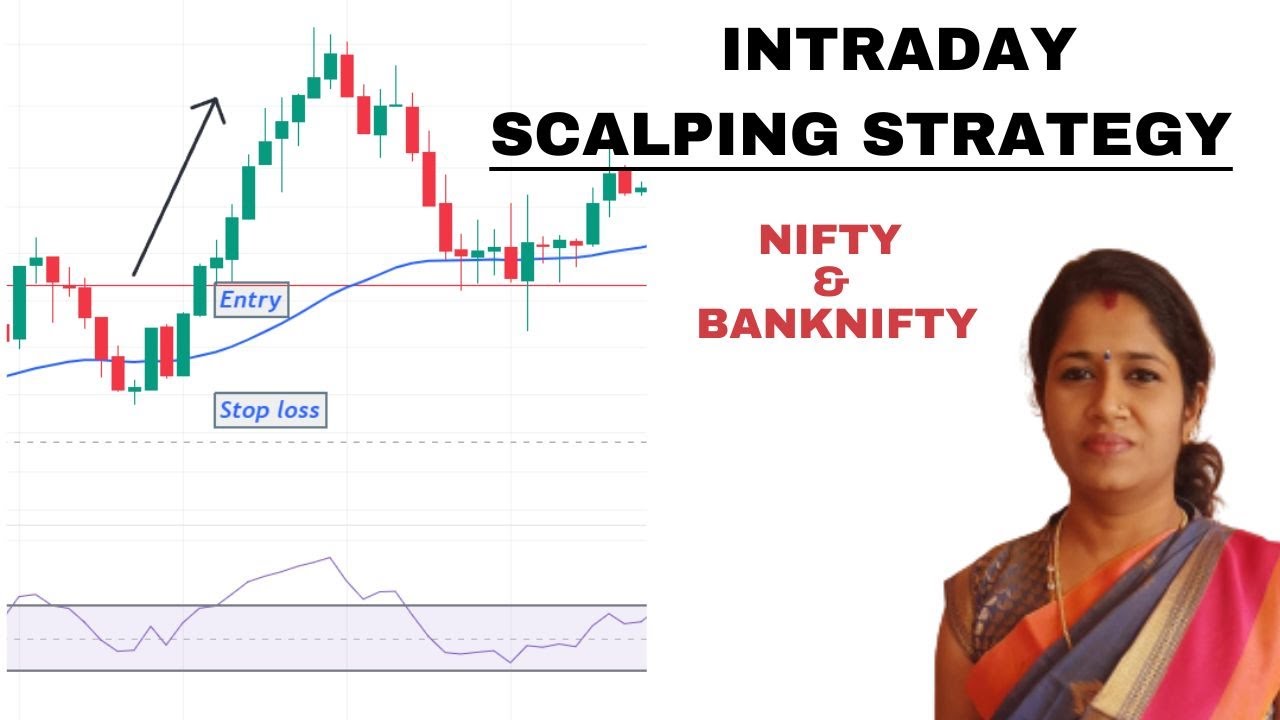 INTRADAY
SCALPING STRATEGY

NIFTY
&
BANKNIFTY

Entry

Stop loss